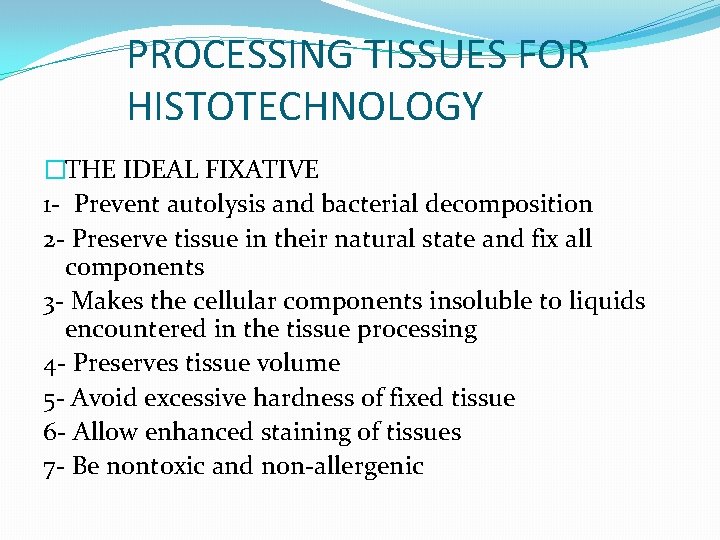 PROCESSING TISSUES FOR HISTOTECHNOLOGY

□THE IDEAL FIXATIVE

1- Prevent autolysis and bacterial decomposition

2- Preserve tissue in their natural state and fix all components

3- Makes the cellular components insoluble to liquids encountered in the tissue processing

4- Preserves tissue volume

5- Avoid excessive hardness of fixed tissue

6- Allow enhanced staining of tissues

7- Be nontoxic and non-allergenic